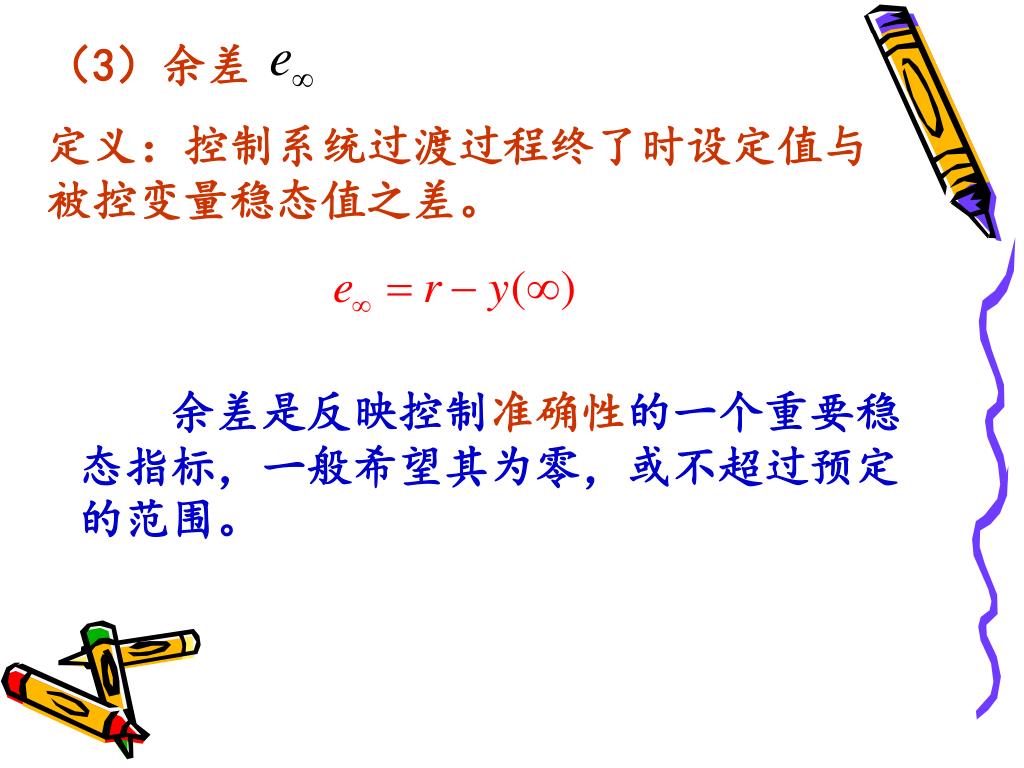 （3）余差 $e_\infty$

定义：控制系统过渡过程终了时设定值与被控变量稳态值之差。

$e_\infty = r - y(\infty)$

余差是反映控制准确性的一个重要稳态指标，一般希望其为零，或不超过预定的范围。